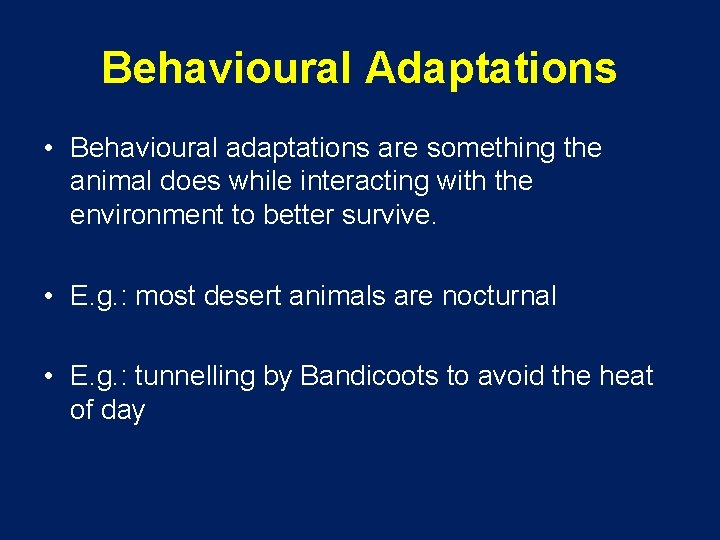 Behavioural Adaptations

• Behavioural adaptations are something the animal does while interacting with the environment to better survive.

• E.g.: most desert animals are nocturnal

• E.g.: tunnelling by Bandicoots to avoid the heat of day